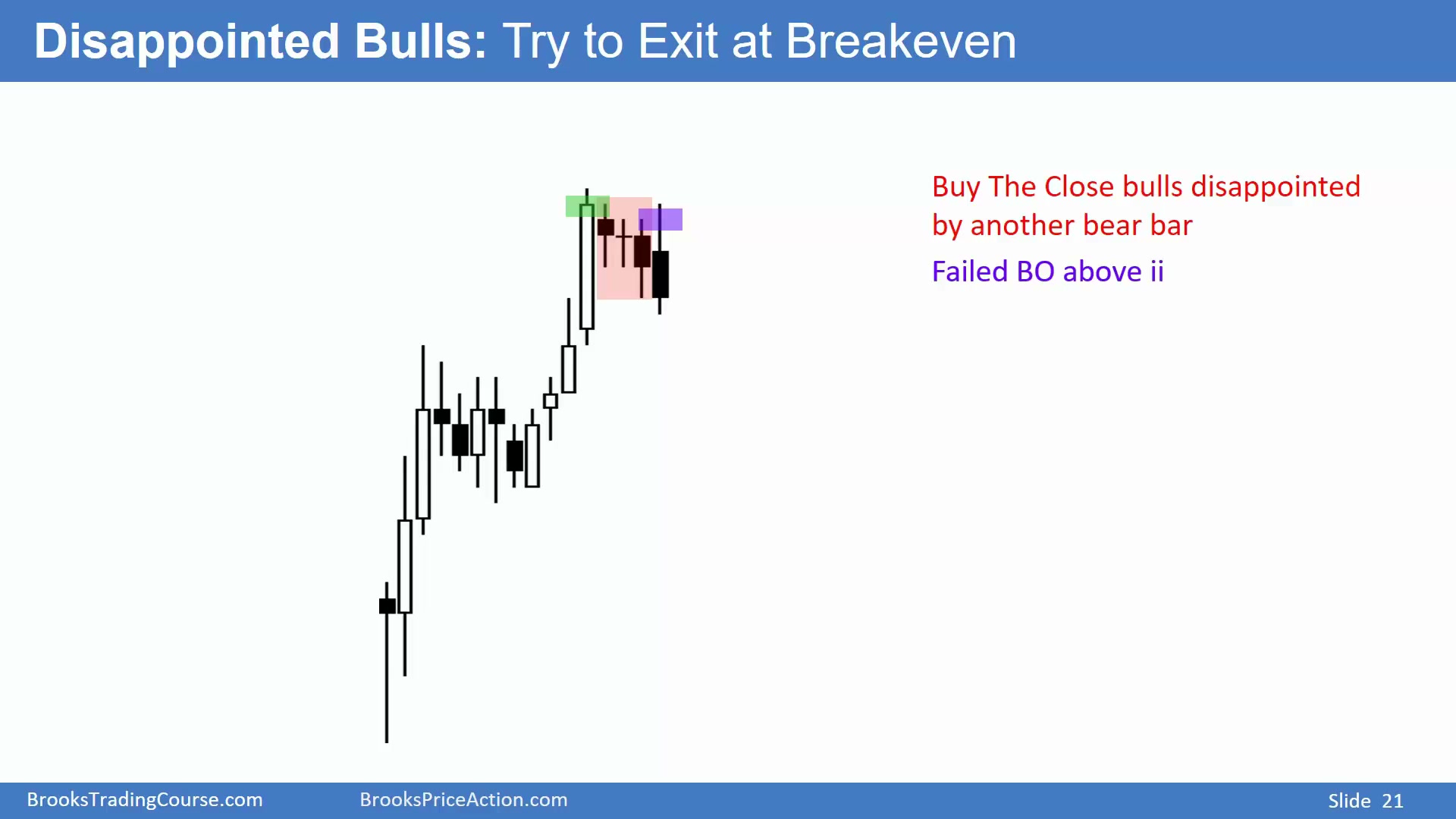 Disappointed Bulls: Try to Exit at Breakeven

Buy The Close bulls disappointed by another bear bar

Failed BO above ii

BrooksTradingCourse.com BrooksPriceAction.com Slide 21